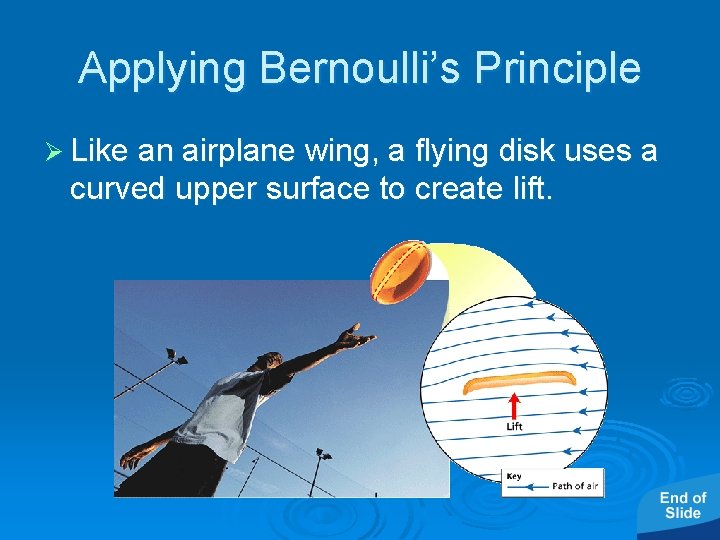 Applying Bernoulli's Principle

➢ Like an airplane wing, a flying disk uses a curved upper surface to create lift.

Lift

Key
Path of air

End of Slide